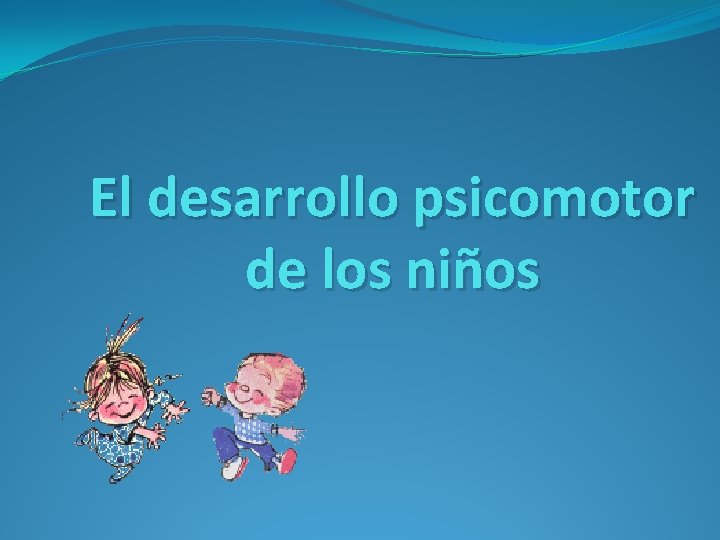 El desarrollo psicomotor de los niños